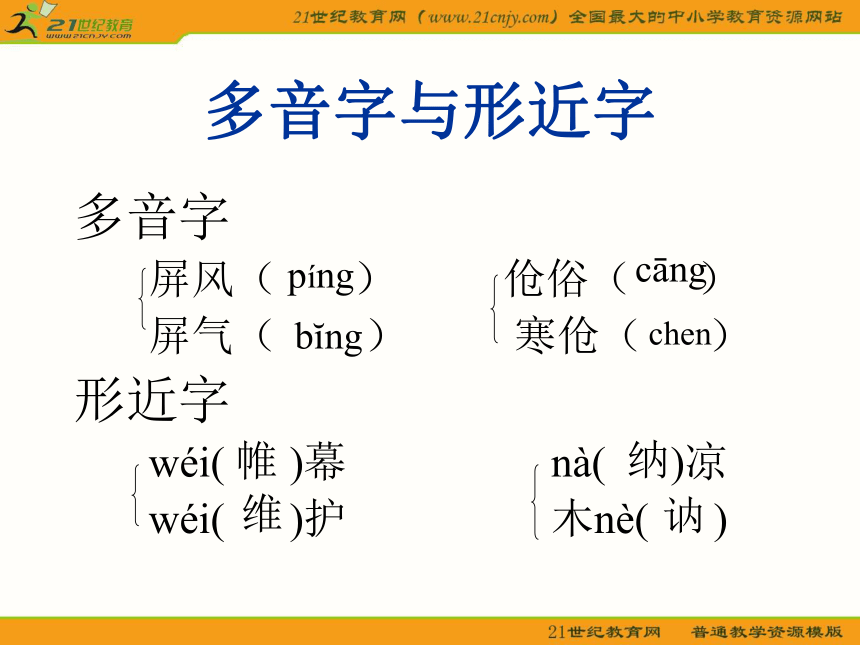 21世纪教育
www.21cnjy.com

21世纪教育网（www.21cnjy.com）全国最大的中小学教育资源网站

多音字与形近字

多音字

屏风（ píng）
屏气（ bǐng）

伧俗 （cāng）
寒伧 （chen）

形近字

wéi( 帷 )幕
wéi( 维 )护

nà( 纳)凉
木nè( 讷 )

21世纪教育网　普通教学资源模版